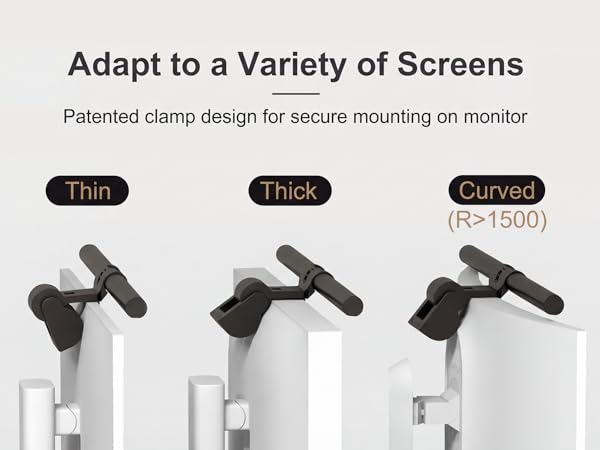 Adapt to a Variety of Screens

Patented clamp design for secure mounting on monitor

Thin

Thick

Curved
(R>1500)